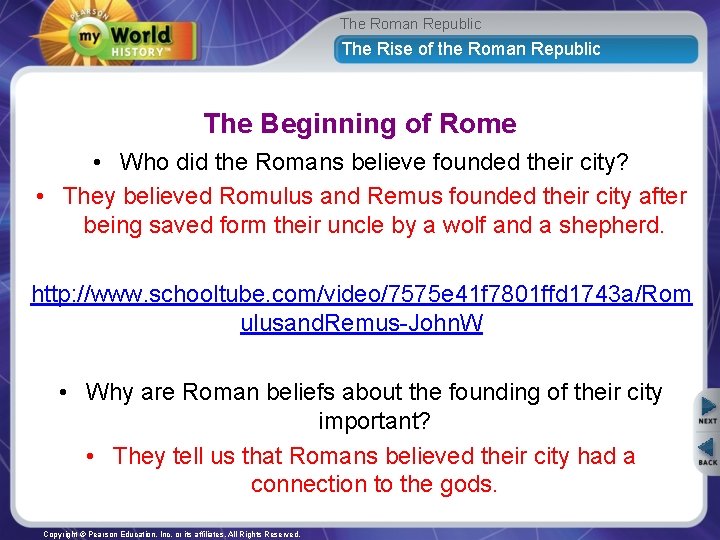 PEARSON
my World HISTORY™

The Roman Republic
The Rise of the Roman Republic

The Beginning of Rome

• Who did the Romans believe founded their city?
• They believed Romulus and Remus founded their city after being saved form their uncle by a wolf and a shepherd.

http://www.schooltube.com/video/7575e41f7801ffd1743a/RomulusandRemus-JohnW

• Why are Roman beliefs about the founding of their city important?
• They tell us that Romans believed their city had a connection to the gods.

NEXT
BACK

Copyright © Pearson Education, Inc. or its affiliates. All Rights Reserved.